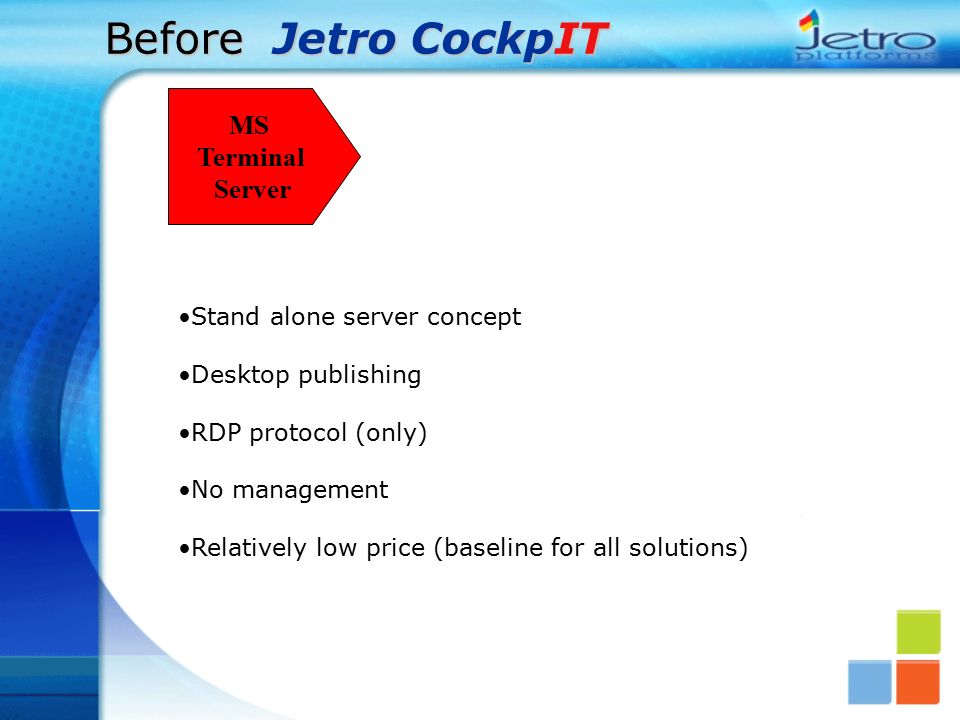 Before Jetro CockpIT

Jetro platforms

MS Terminal Server

•Stand alone server concept

•Desktop publishing

•RDP protocol (only)

•No management

•Relatively low price (baseline for all solutions)